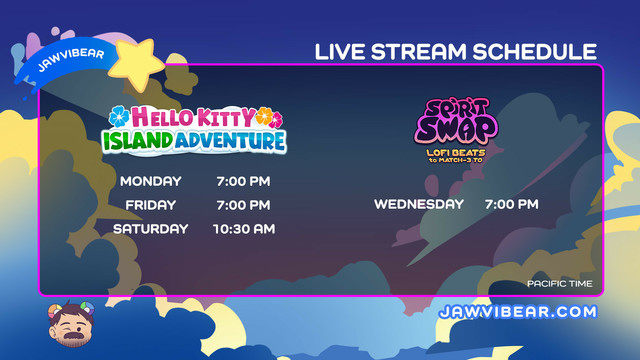 JAWVIBEAR

LIVE STREAM SCHEDULE

HELLO KITTY ISLAND ADVENTURE

MONDAY 7:00 PM
FRIDAY 7:00 PM
SATURDAY 10:30 AM

SPIRIT SWAP
LOFI BEATS to MATCH-3 TO

WEDNESDAY 7:00 PM

PACIFIC TIME

JAWVIBEAR.COM